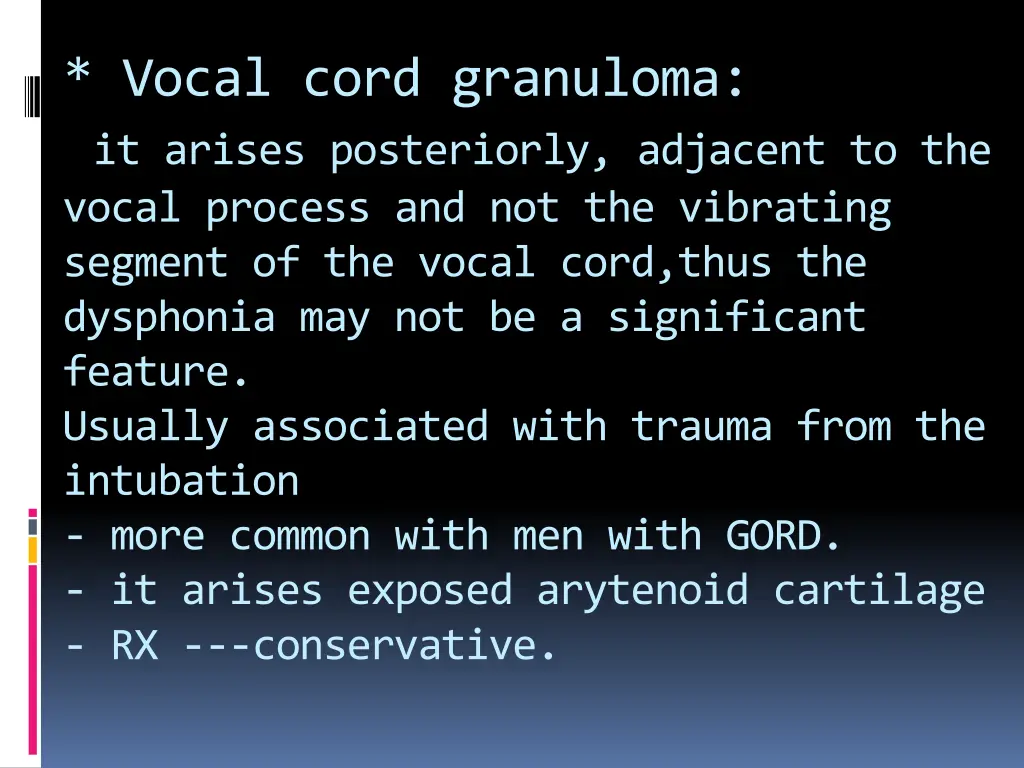 * Vocal cord granuloma:

it arises posteriorly, adjacent to the vocal process and not the vibrating segment of the vocal cord,thus the dysphonia may not be a significant feature.
Usually associated with trauma from the intubation
- more common with men with GORD.
- it arises exposed arytenoid cartilage
- RX ---conservative.